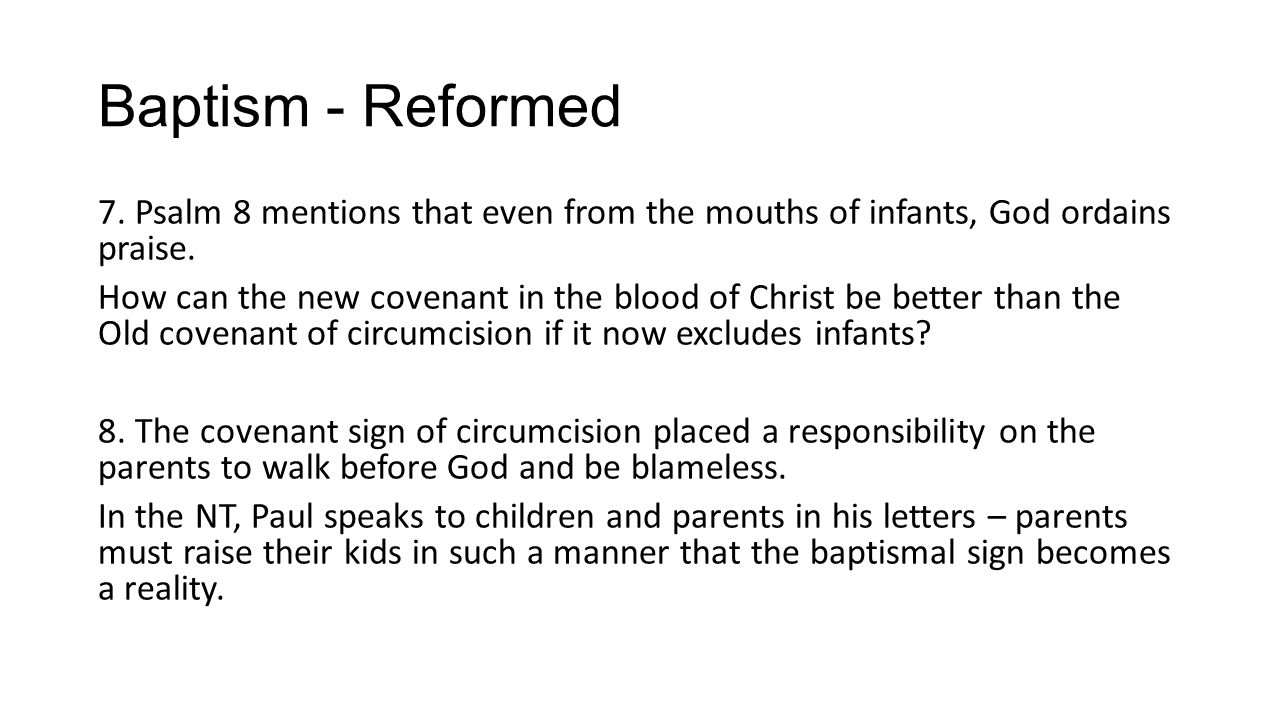 Baptism - Reformed

7. Psalm 8 mentions that even from the mouths of infants, God ordains praise.

How can the new covenant in the blood of Christ be better than the Old covenant of circumcision if it now excludes infants?

8. The covenant sign of circumcision placed a responsibility on the parents to walk before God and be blameless.

In the NT, Paul speaks to children and parents in his letters – parents must raise their kids in such a manner that the baptismal sign becomes a reality.